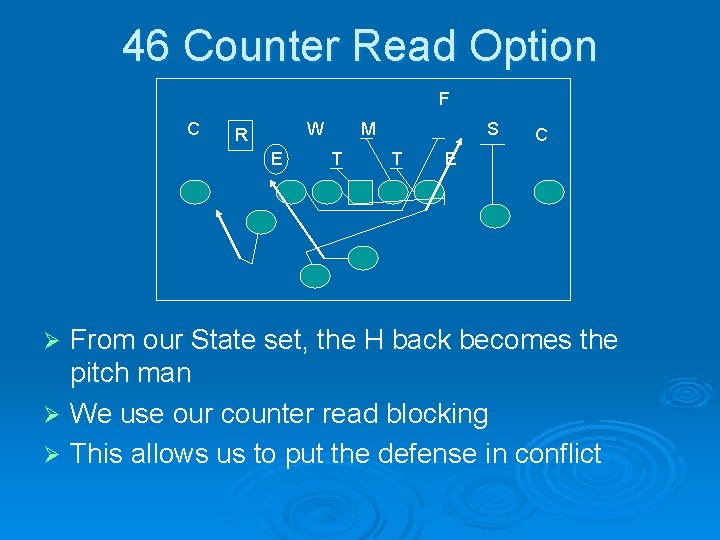 46 Counter Read Option

F
C
R
W
M
S
C
E
T
T
E

➢ From our State set, the H back becomes the pitch man
➢ We use our counter read blocking
➢ This allows us to put the defense in conflict